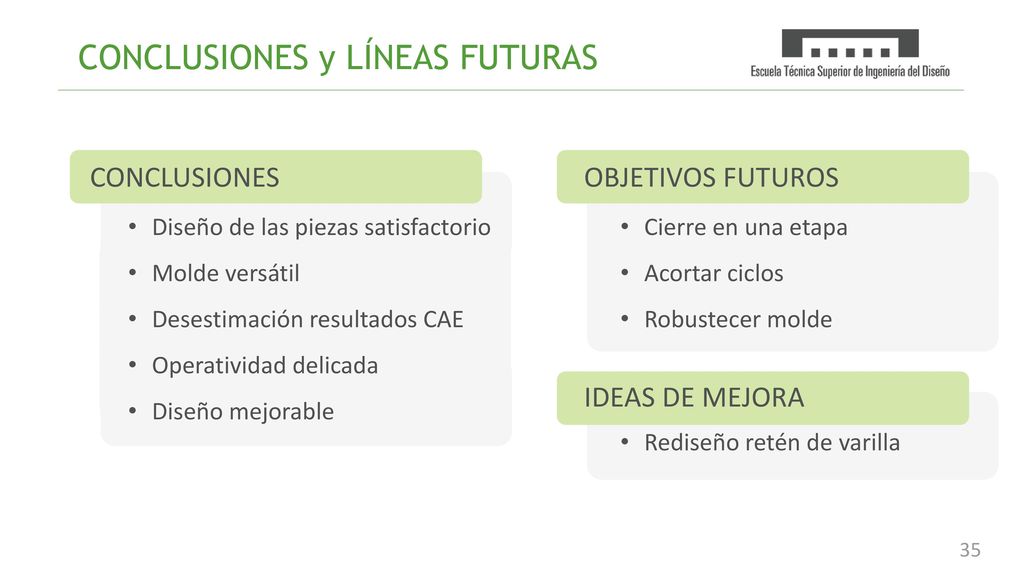 CONCLUSIONES y LÍNEAS FUTURAS

Escuela Técnica Superior de Ingeniería del Diseño

CONCLUSIONES

• Diseño de las piezas satisfactorio
• Molde versátil
• Desestimación resultados CAE
• Operatividad delicada
• Diseño mejorable

OBJETIVOS FUTUROS

• Cierre en una etapa
• Acortar ciclos
• Robustecer molde

IDEAS DE MEJORA

• Rediseño retén de varilla

35